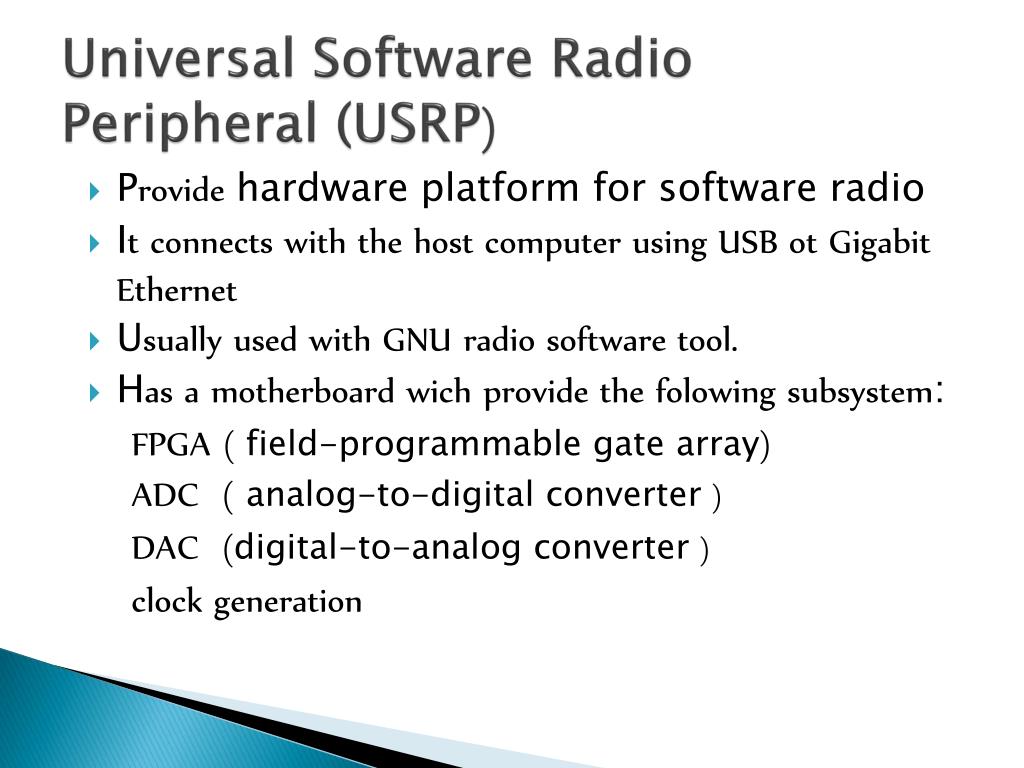 Universal Software Radio Peripheral (USRP)

Provide hardware platform for software radio

It connects with the host computer using USB ot Gigabit Ethernet

Usually used with GNU radio software tool.

Has a motherboard wich provide the folowing subsystem:

FPGA ( field-programmable gate array)

ADC ( analog-to-digital converter )

DAC (digital-to-analog converter )

clock generation